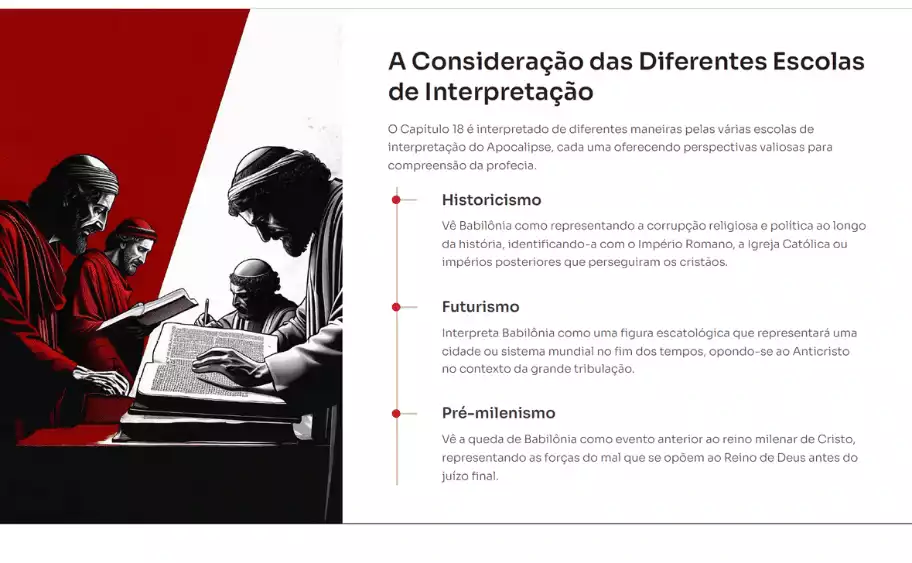 A Consideração das Diferentes Escolas de Interpretação

O Capítulo 18 é interpretado de diferentes maneiras pelas várias escolas de interpretação do Apocalipse, cada uma oferecendo perspectivas valiosas para compreensão da profecia.

Historicismo

Vê Babilônia como representando a corrupção religiosa e política ao longo da história, identificando-a com o Império Romano, a Igreja Católica ou impérios posteriores que perseguiram os cristãos.

Futurismo

Interpreta Babilônia como uma figura escatológica que representará uma cidade ou sistema mundial no fim dos tempos, opondo-se ao Anticristo no contexto da grande tribulação.

Pré-milenismo

Vê a queda de Babilônia como evento anterior ao reino milenar de Cristo, representando as forças do mal que se opõem ao Reino de Deus antes do juízo final.